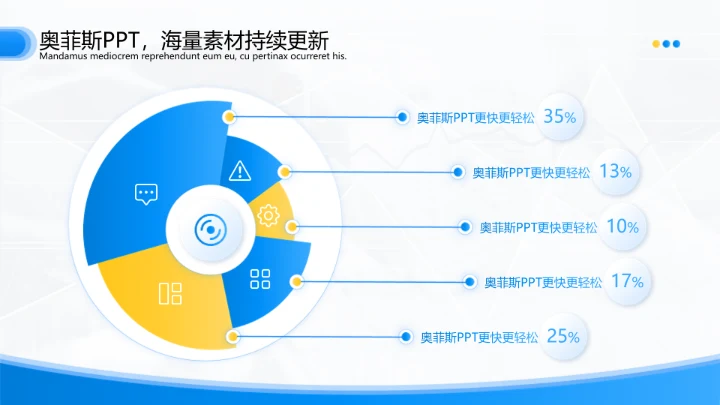 奥菲斯PPT，海量素材持续更新
Mandamus mediocrem reprehendunt eum eu, cu pertinax ocurreret his.

奥菲斯PPT更快更轻松 35%

奥菲斯PPT更快更轻松 13%

奥菲斯PPT更快更轻松 10%

奥菲斯PPT更快更轻松 17%

奥菲斯PPT更快更轻松 25%